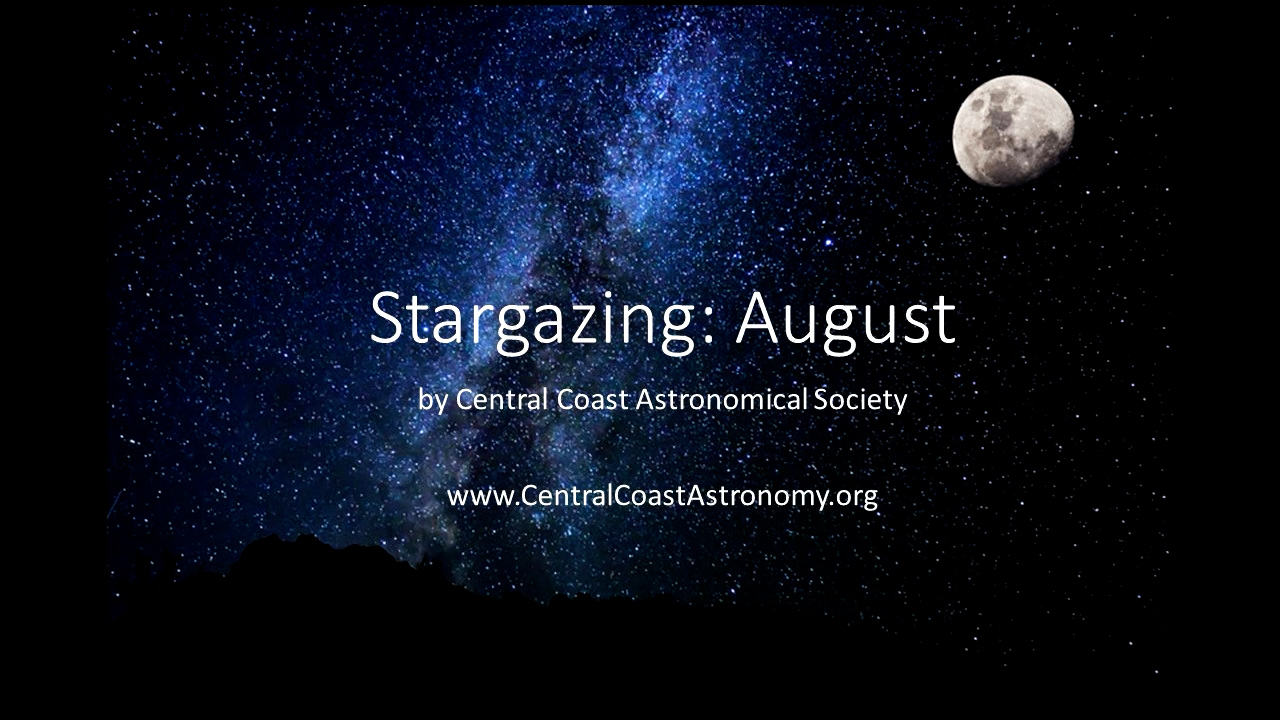 Stargazing: August

by Central Coast Astronomical Society

www.CentralCoastAstronomy.org